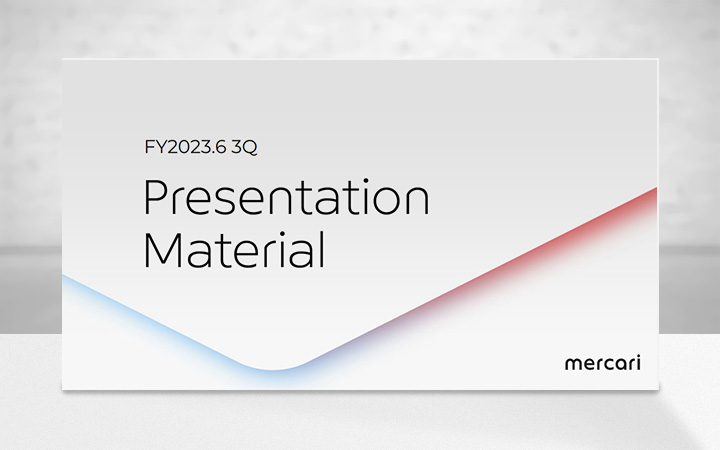 FY2023.6 3Q

Presentation Material

mercari